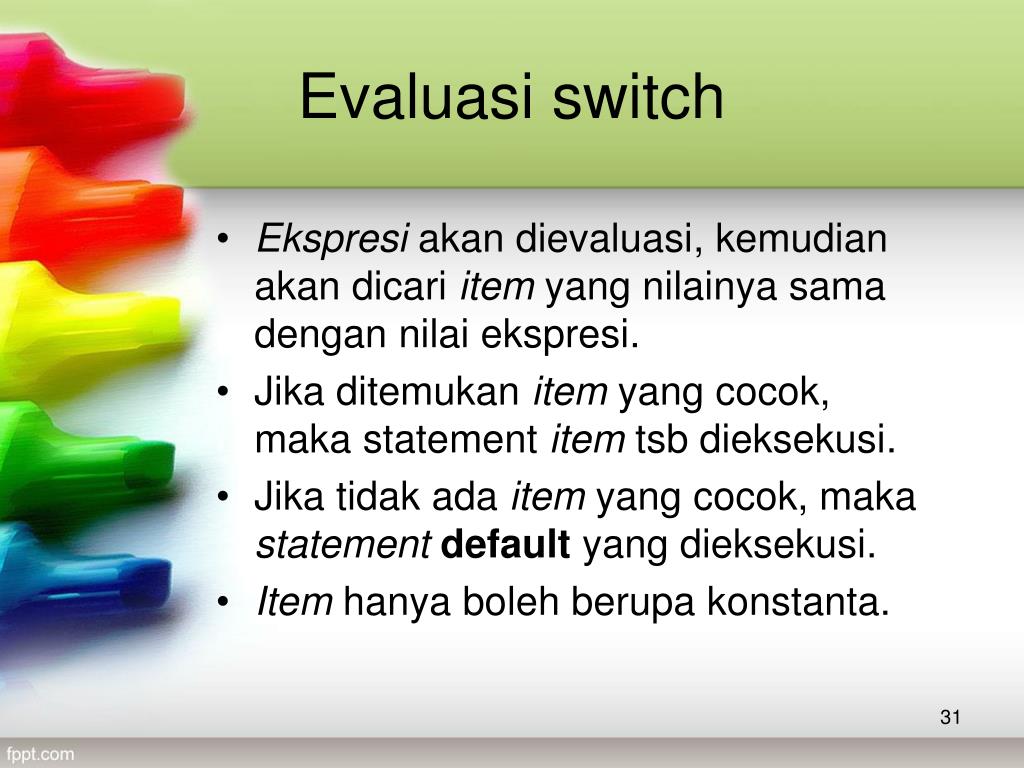 Evaluasi switch

• Ekspresi akan dievaluasi, kemudian akan dicari item yang nilainya sama dengan nilai ekspresi.
• Jika ditemukan item yang cocok, maka statement item tsb dieksekusi.
• Jika tidak ada item yang cocok, maka statement default yang dieksekusi.
• Item hanya boleh berupa konstanta.

31

fppt.com